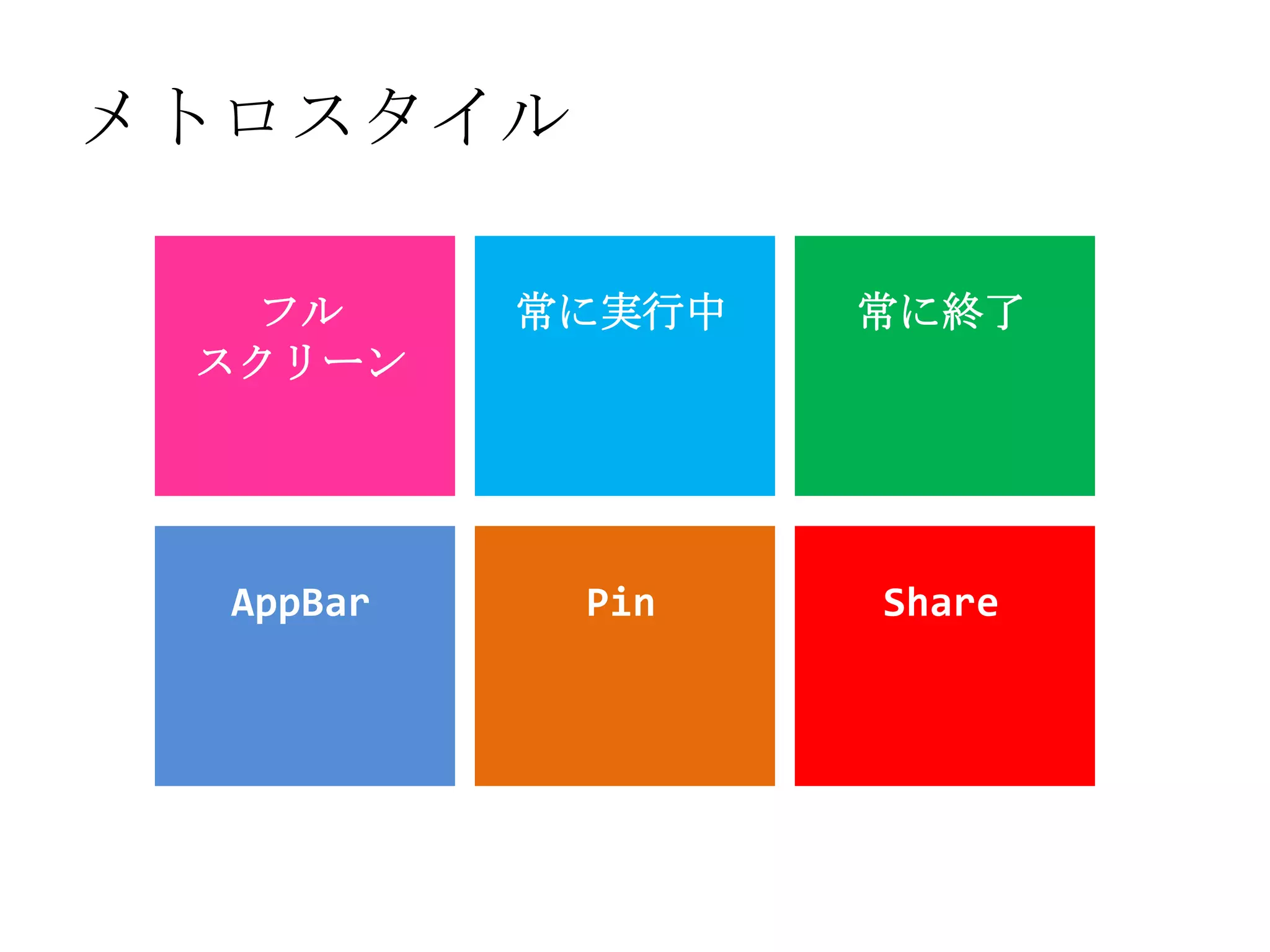 メトロスタイル

フル
スクリーン

常に実行中

常に終了

AppBar

Pin

Share